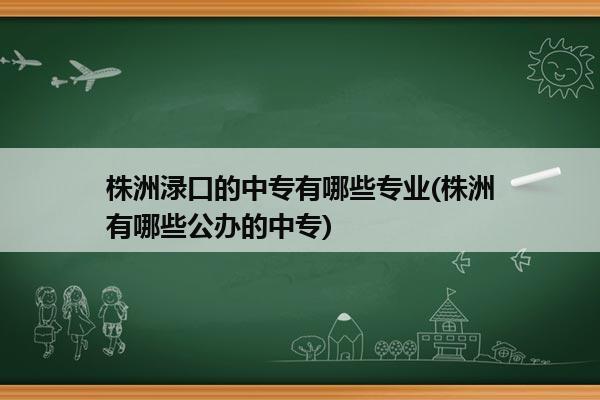 株洲渌口的中专有哪些专业(株洲有哪些公办的中专)